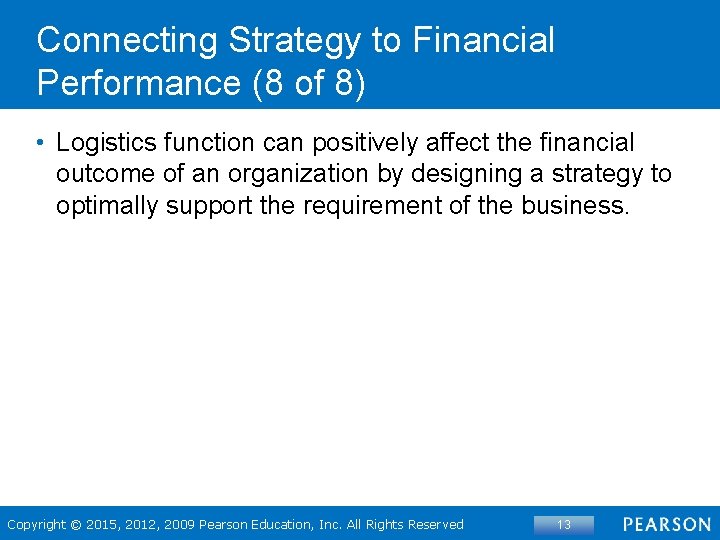 Connecting Strategy to Financial Performance (8 of 8)

• Logistics function can positively affect the financial outcome of an organization by designing a strategy to optimally support the requirement of the business.

Copyright © 2015, 2012, 2009 Pearson Education, Inc. All Rights Reserved

13

PEARSON